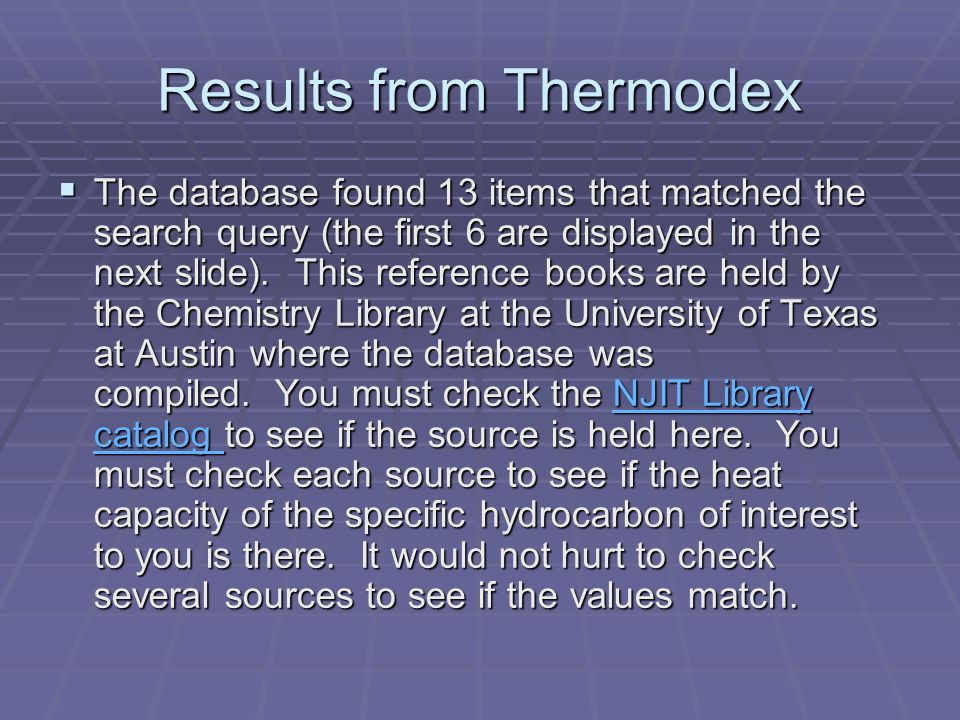 Results from Thermodex

▪ The database found 13 items that matched the search query (the first 6 are displayed in the next slide). This reference books are held by the Chemistry Library at the University of Texas at Austin where the database was compiled. You must check the NJIT Library catalog to see if the source is held here. You must check each source to see if the heat capacity of the specific hydrocarbon of interest to you is there. It would not hurt to check several sources to see if the values match.